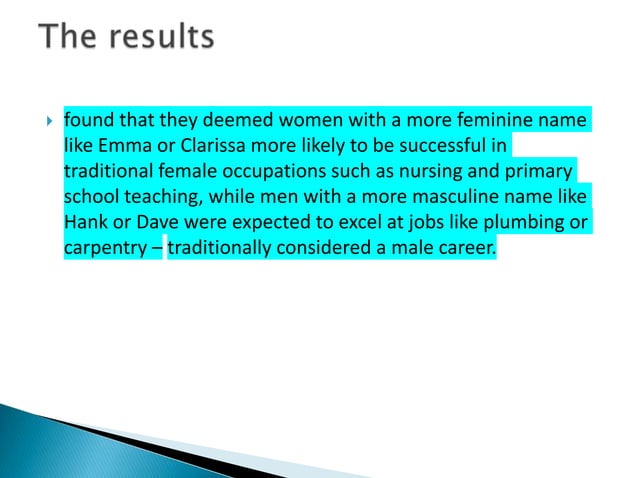 The results

found that they deemed women with a more feminine name like Emma or Clarissa more likely to be successful in traditional female occupations such as nursing and primary school teaching, while men with a more masculine name like Hank or Dave were expected to excel at jobs like plumbing or carpentry – traditionally considered a male career.